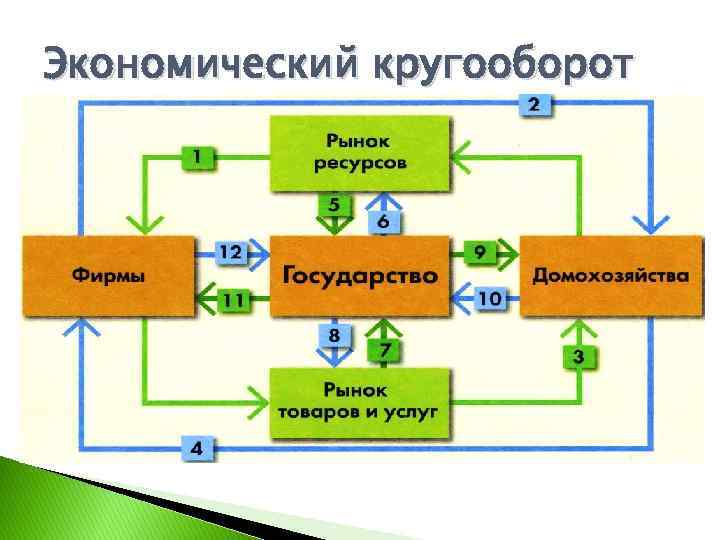 Экономический кругооборот

2

Рынок ресурсов

1

5

6

Фирмы

12

11

Государство

9

10

Домохозяйства

8

7

3

Рынок товаров и услуг

4